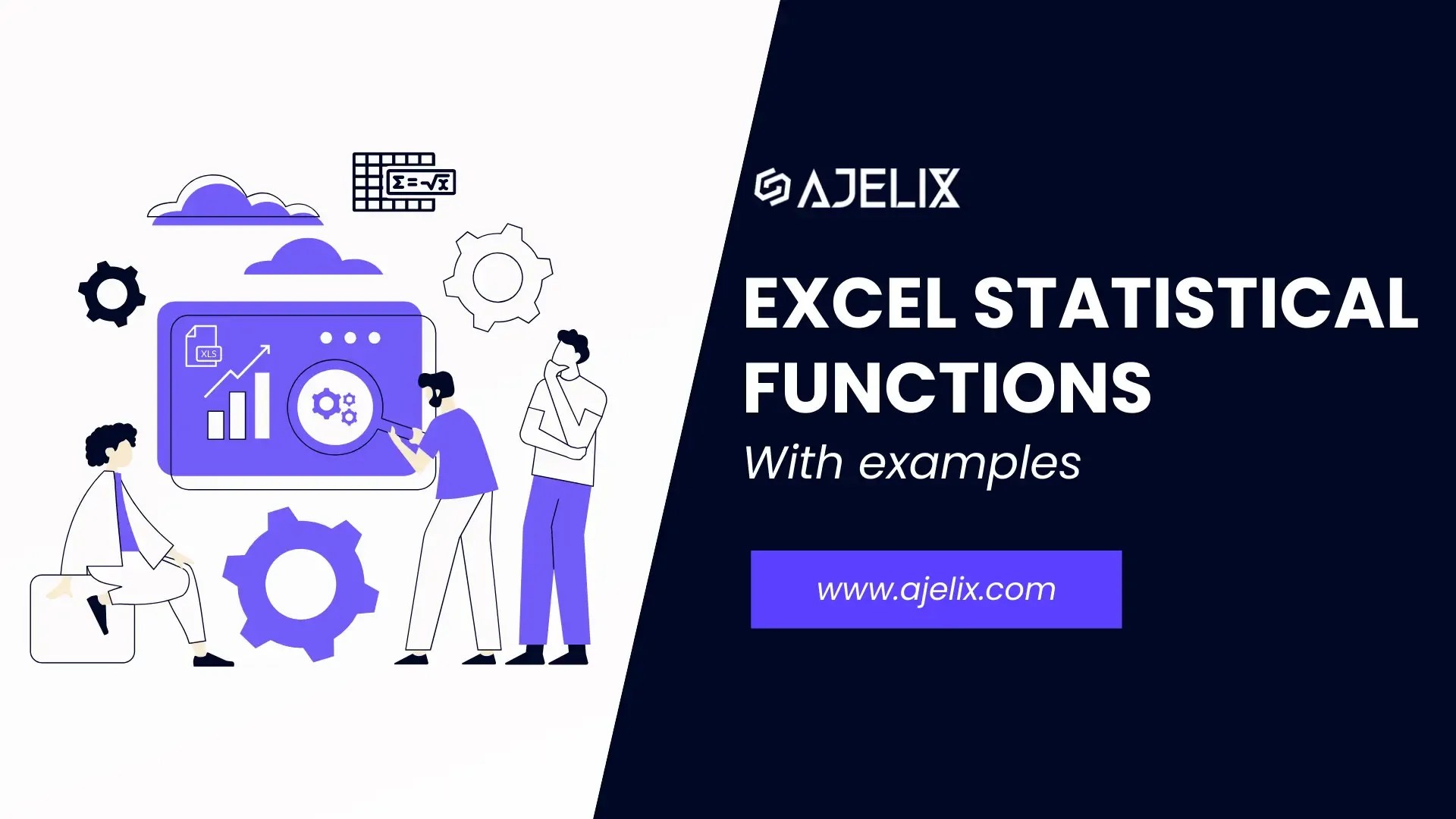 $\Sigma = \sqrt{x}$

XLS

AJELIX

EXCEL STATISTICAL FUNCTIONS

With examples

www.ajelix.com